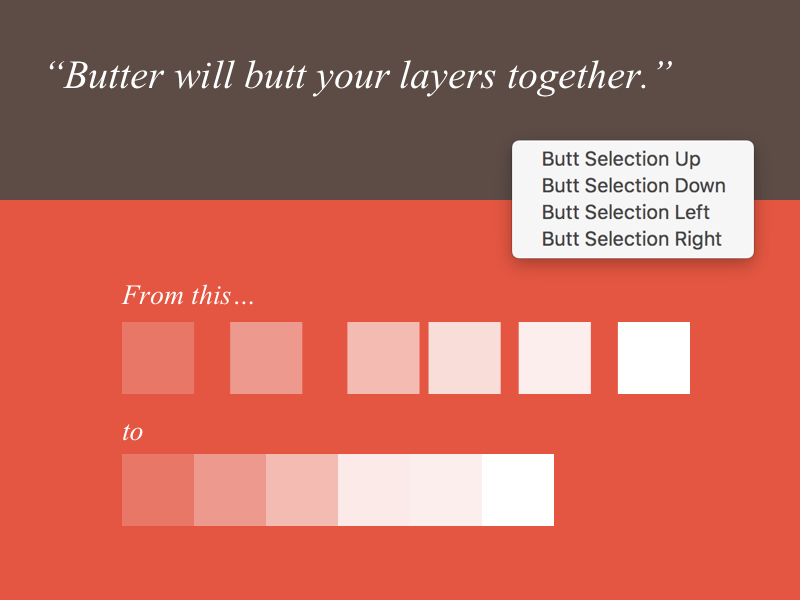 “Butter will butt your layers together.”

Butt Selection Up
Butt Selection Down
Butt Selection Left
Butt Selection Right

From this…

to